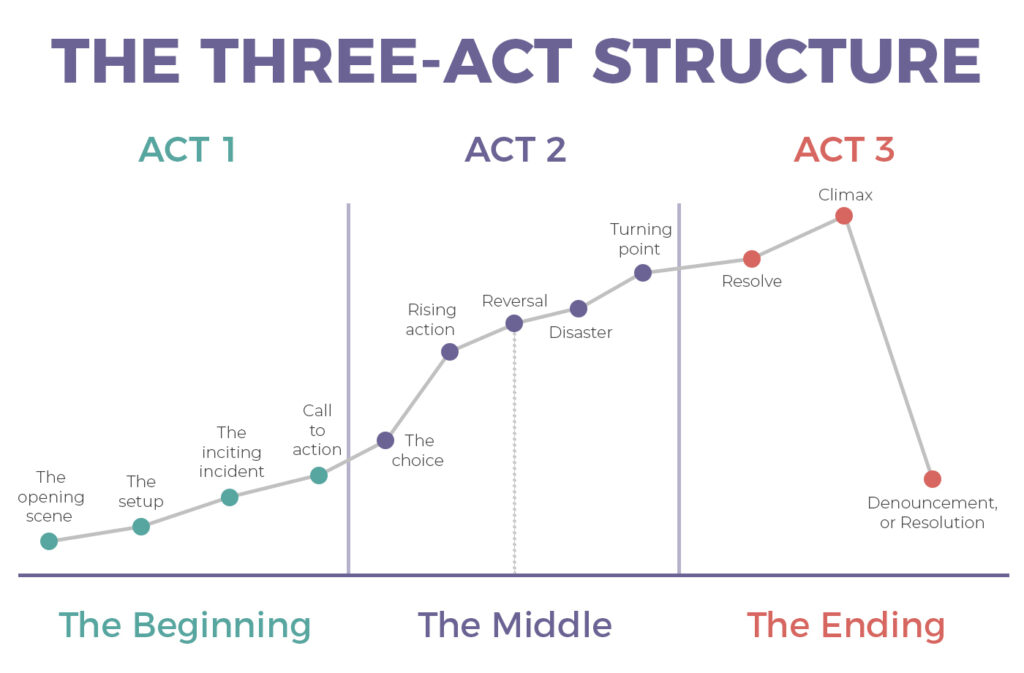 THE THREE-ACT STRUCTURE

ACT 1

ACT 2

ACT 3

The opening scene

The setup

The inciting incident

Call to action

The choice

Rising action

Reversal

Disaster

Turning point

Resolve

Climax

Denouncement, or Resolution

The Beginning

The Middle

The Ending